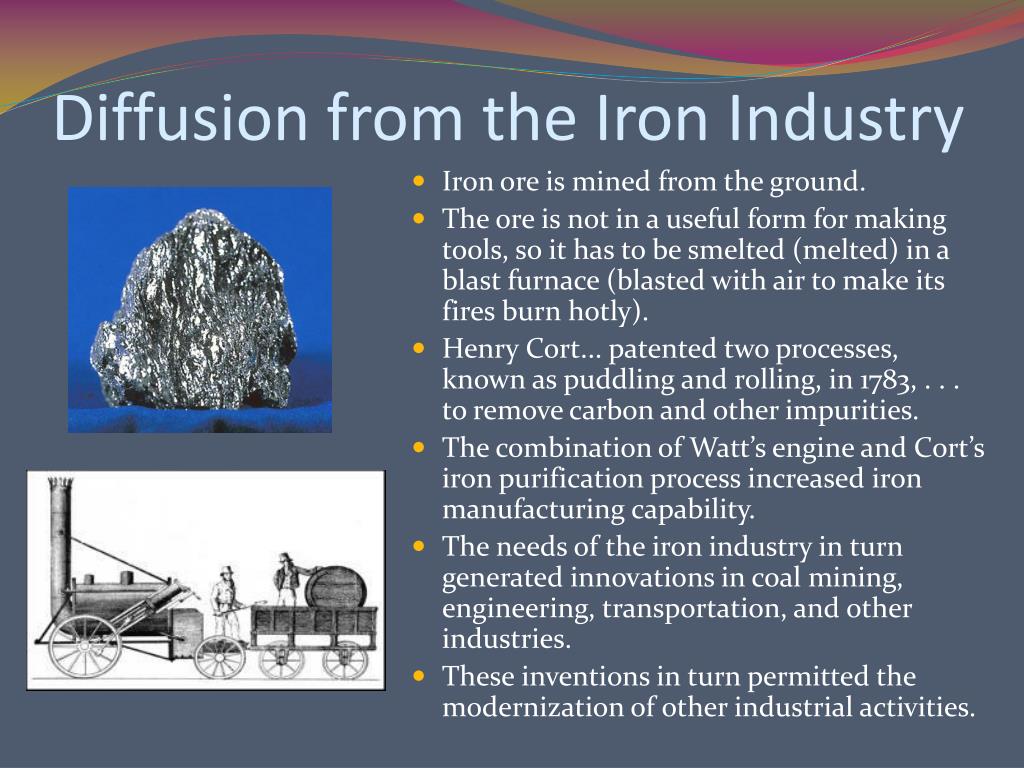 Diffusion from the Iron Industry

- Iron ore is mined from the ground.
- The ore is not in a useful form for making tools, so it has to be smelted (melted) in a blast furnace (blasted with air to make its fires burn hotly).
- Henry Cort... patented two processes, known as puddling and rolling, in 1783, . . . to remove carbon and other impurities.
- The combination of Watt's engine and Cort's iron purification process increased iron manufacturing capability.
- The needs of the iron industry in turn generated innovations in coal mining, engineering, transportation, and other industries.
- These inventions in turn permitted the modernization of other industrial activities.